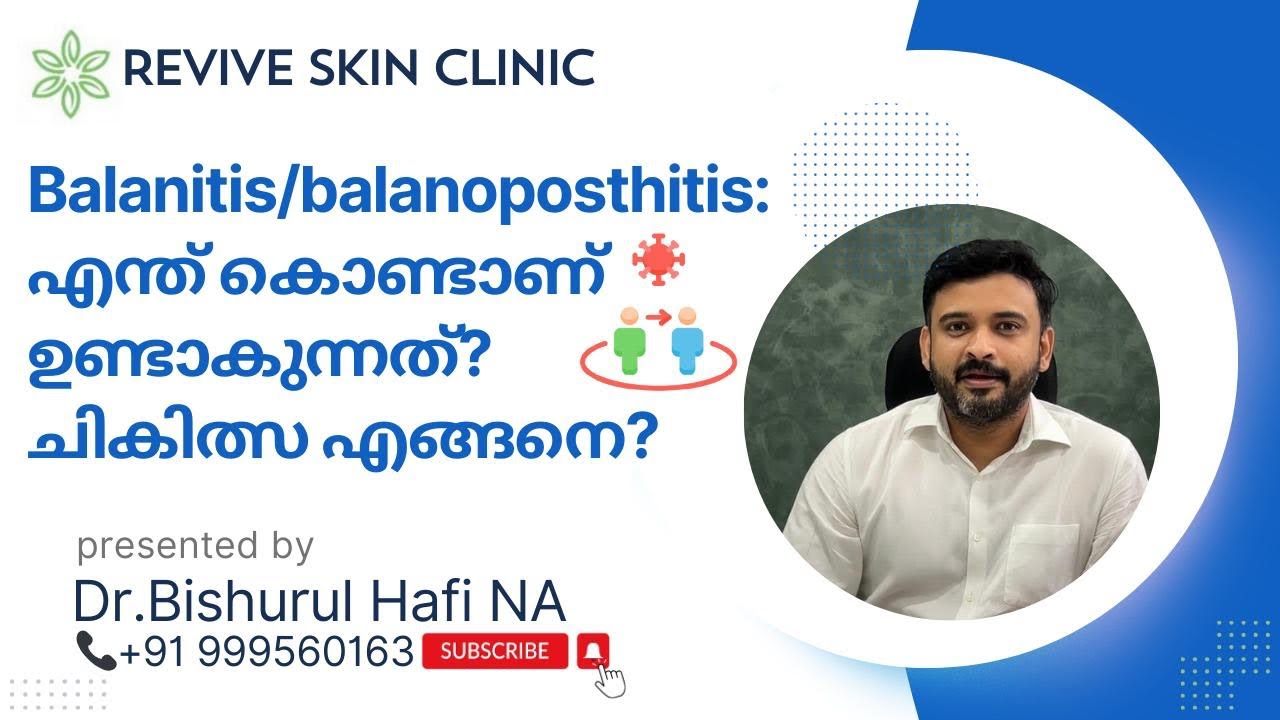 REVIVE SKIN CLINIC

Balanitis/balanoposthitis: എന്ത് കൊണ്ടാണ് ഉണ്ടാകുന്നത്? ചികിത്സ എങ്ങനെ?

presented by
Dr.Bishurul Hafi NA
+91 999560163 SUBSCRIBE